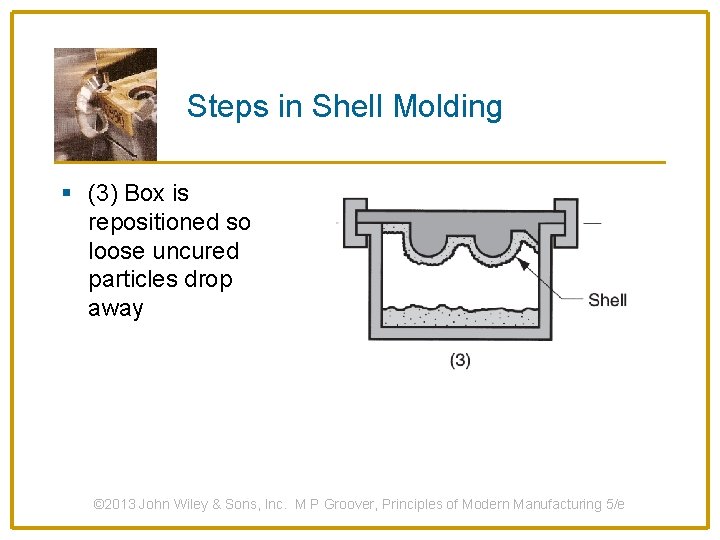 Steps in Shell Molding

▪ (3) Box is repositioned so loose uncured particles drop away

Shell

(3)

©2013 John Wiley & Sons, Inc. M P Groover, Principles of Modern Manufacturing 5/e